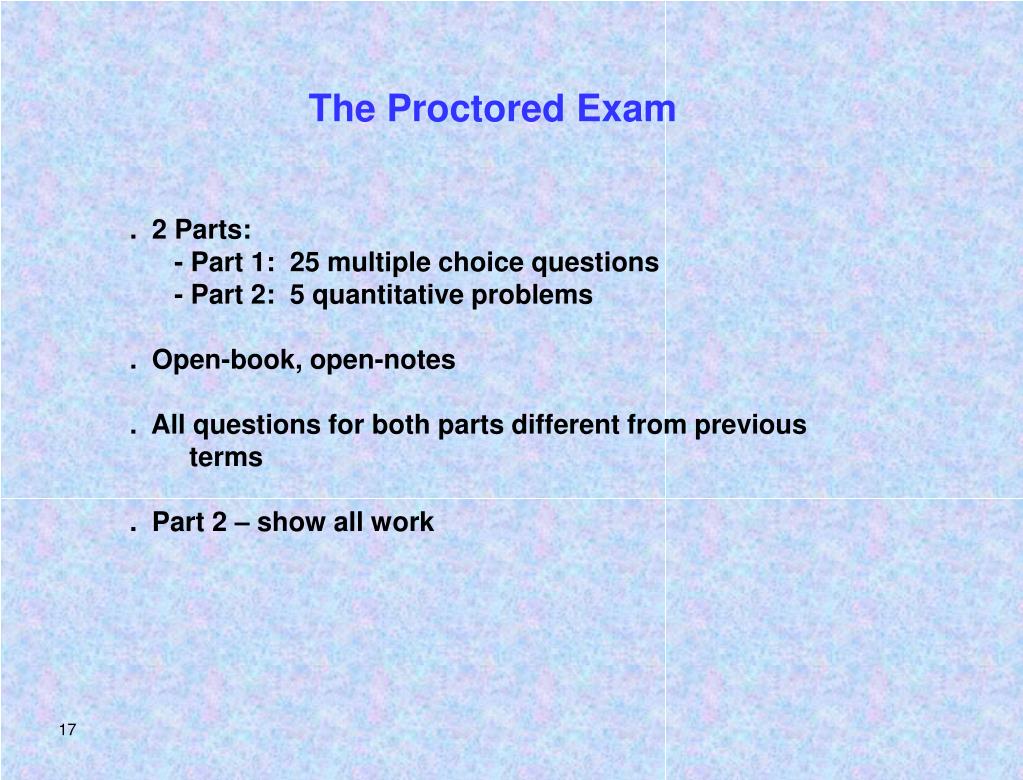 The Proctored Exam

. 2 Parts:
- Part 1: 25 multiple choice questions
- Part 2: 5 quantitative problems

. Open-book, open-notes

. All questions for both parts different from previous terms

. Part 2 – show all work

17